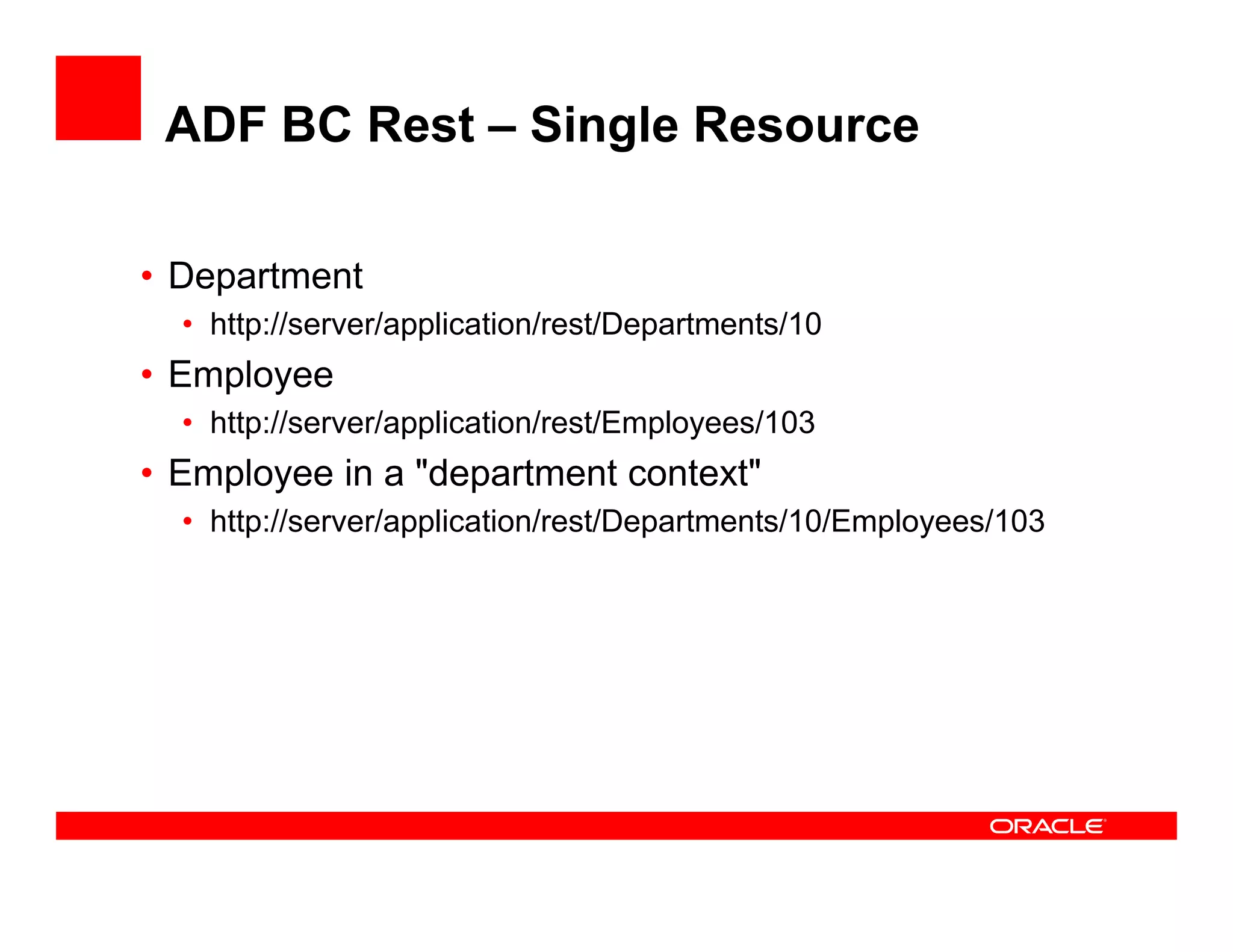 ADF BC Rest – Single Resource

• Department
  • http://server/application/rest/Departments/10
• Employee
  • http://server/application/rest/Employees/103
• Employee in a "department context"
  • http://server/application/rest/Departments/10/Employees/103

ORACLE